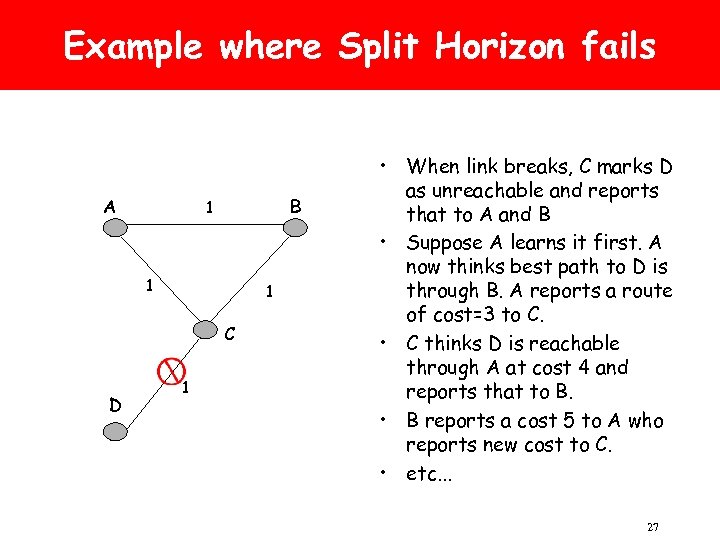 Example where Split Horizon fails

A
1
B
1
1
C
1
D

• When link breaks, C marks D as unreachable and reports that to A and B
• Suppose A learns it first. A now thinks best path to D is through B. A reports a route of cost=3 to C.
• C thinks D is reachable through A at cost 4 and reports that to B.
• B reports a cost 5 to A who reports new cost to C.
• etc...

27